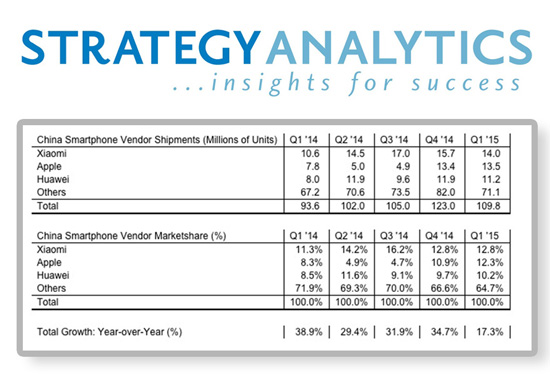 STRATEGY ANALYTICS
...insights for success

| China Smartphone Vendor Shipments (Millions of Units) | Q1 '14 | Q2 '14 | Q3 '14 | Q4 '14 | Q1 '15 |
|---|---|---|---|---|---|
| Xiaomi | 10.6 | 14.5 | 17.0 | 15.7 | 14.0 |
| Apple | 7.8 | 5.0 | 4.9 | 13.4 | 13.5 |
| Huawei | 8.0 | 11.9 | 9.6 | 11.9 | 11.2 |
| Others | 67.2 | 70.6 | 73.5 | 82.0 | 71.1 |
| Total | 93.6 | 102.0 | 105.0 | 123.0 | 109.8 |

| China Smartphone Vendor Marketshare (%) | Q1 '14 | Q2 '14 | Q3 '14 | Q4 '14 | Q1 '15 |
|---|---|---|---|---|---|
| Xiaomi | 11.3% | 14.2% | 16.2% | 12.8% | 12.8% |
| Apple | 8.3% | 4.9% | 4.7% | 10.9% | 12.3% |
| Huawei | 8.5% | 11.6% | 9.1% | 9.7% | 10.2% |
| Others | 71.9% | 69.3% | 70.0% | 66.6% | 64.7% |
| Total | 100.0% | 100.0% | 100.0% | 100.0% | 100.0% |

| Total Growth: Year-over-Year (%) | 38.9% | 29.4% | 31.9% | 34.7% | 17.3% |
|---|---|---|---|---|---|